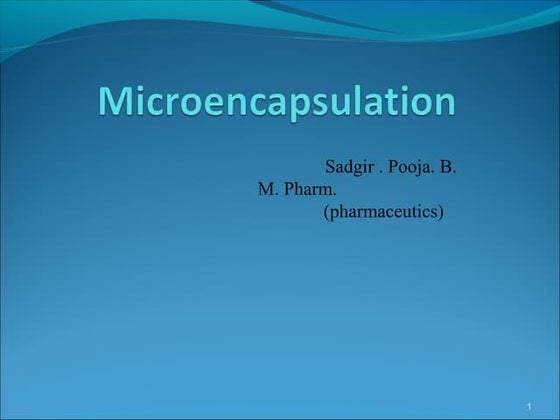 Microencapsulation

Sadgir . Pooja. B.
M. Pharm.
(pharmaceutics)

1